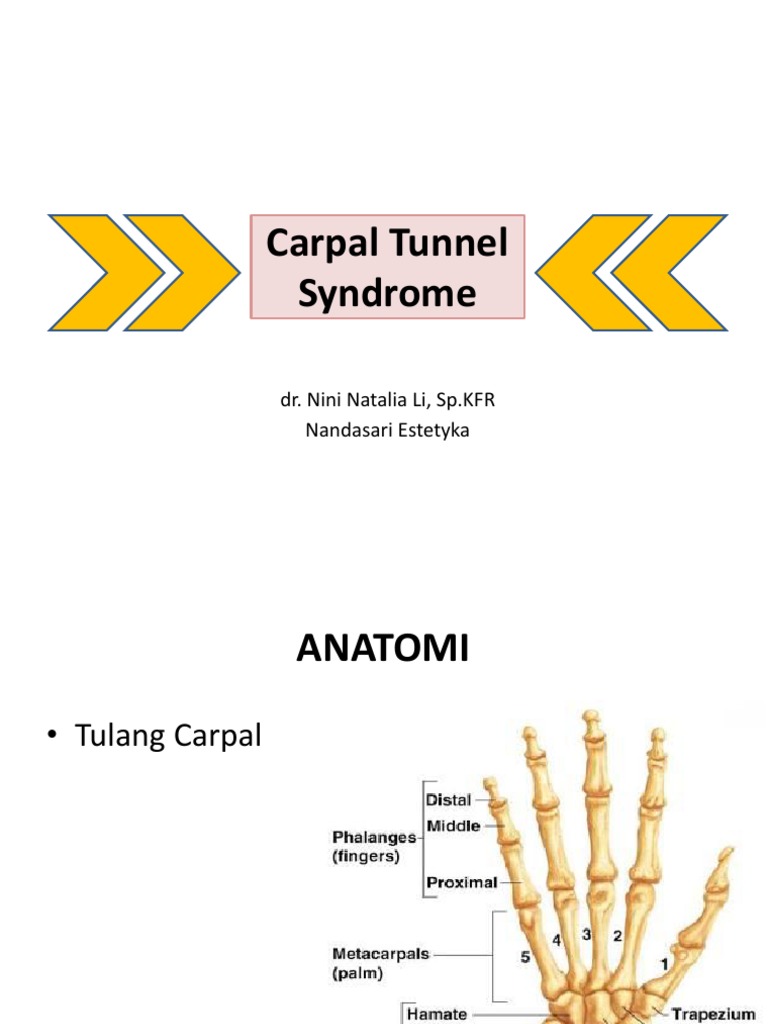 Carpal Tunnel Syndrome

dr. Nini Natalia Li, Sp.KFR
Nandasari Estetyka

ANATOMI

• Tulang Carpal

Phalanges (fingers)
Distal
Middle
Proximal
Metacarpals (palm)
5
4
3
2
1
Hamate
Trapezium